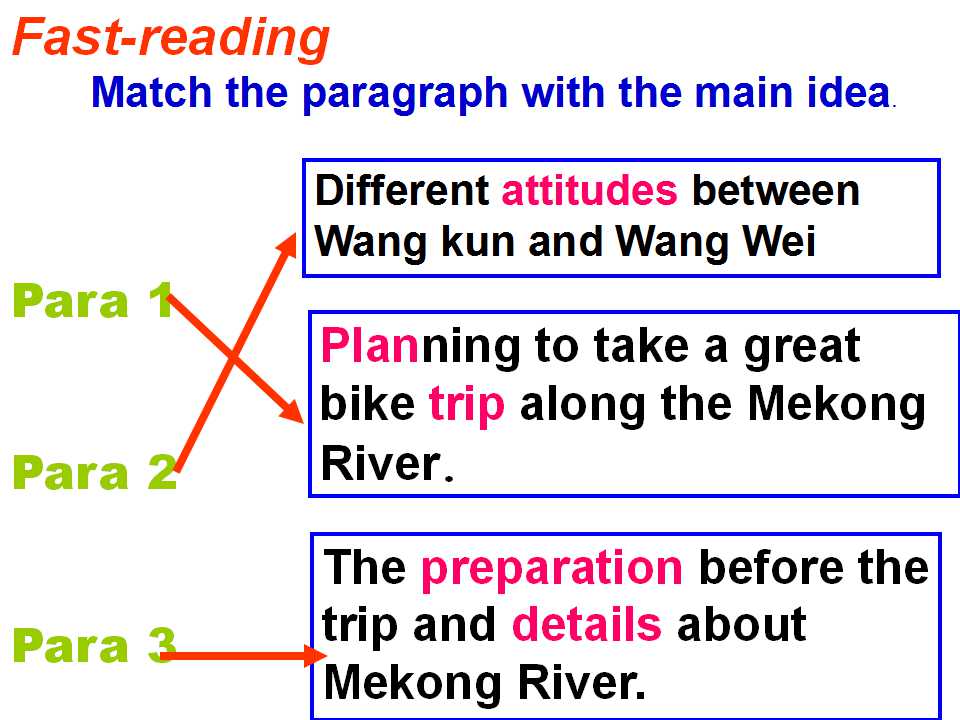 Fast-reading

Match the paragraph with the main idea.

Para 1

Para 2

Para 3

Different attitudes between Wang kun and Wang Wei

Planning to take a great bike trip along the Mekong River.

The preparation before the trip and details about Mekong River.